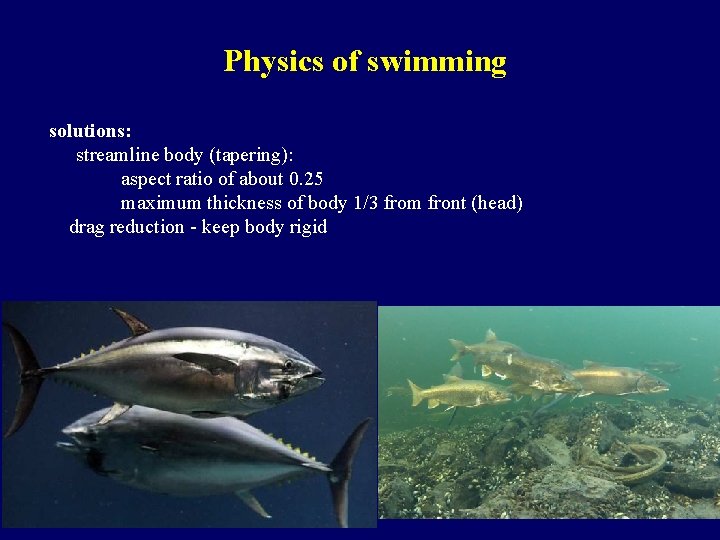 Physics of swimming

solutions:
streamline body (tapering):
aspect ratio of about 0.25
maximum thickness of body 1/3 from front (head)
drag reduction - keep body rigid